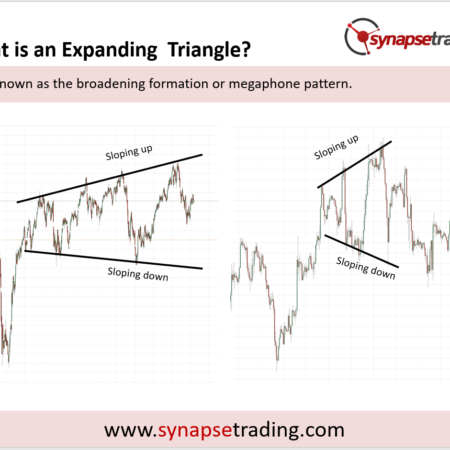 t is an Expanding Triangle?

synapsetra

nown as the broadening formation or megaphone pattern.

Sloping up

Sloping down

Sloping up

Sloping down

www.synapsetrading.com